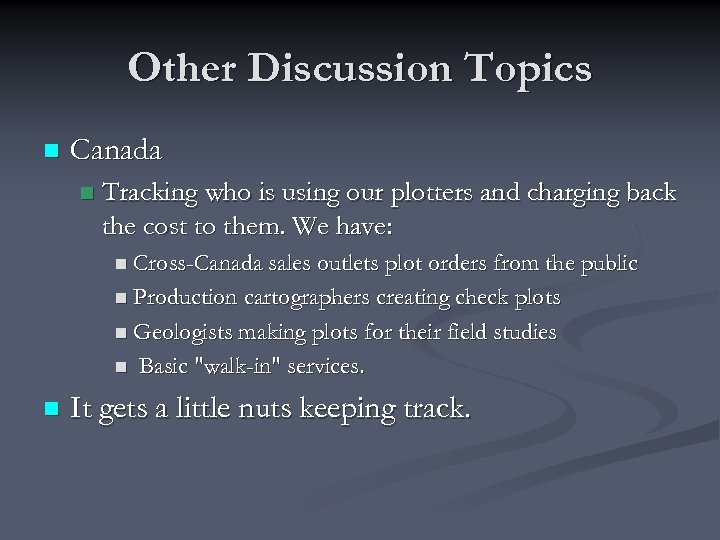 Other Discussion Topics

Canada

Tracking who is using our plotters and charging back the cost to them. We have:

Cross-Canada sales outlets plot orders from the public

Production cartographers creating check plots

Geologists making plots for their field studies

Basic "walk-in" services.

It gets a little nuts keeping track.